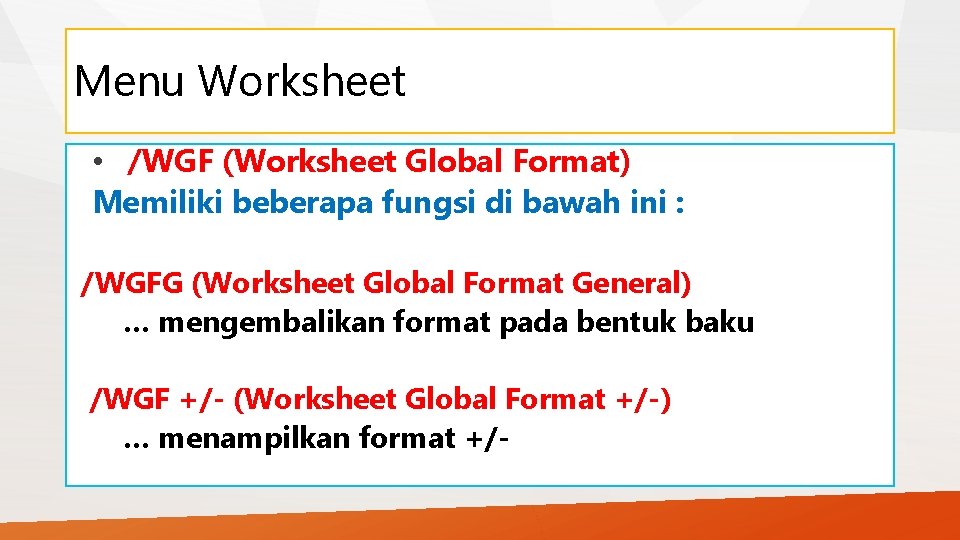 Menu Worksheet

• /WGF (Worksheet Global Format)
Memiliki beberapa fungsi di bawah ini :

/WGFG (Worksheet Global Format General)
… mengembalikan format pada bentuk baku

/WGF +/- (Worksheet Global Format +/-)
… menampilkan format +/-